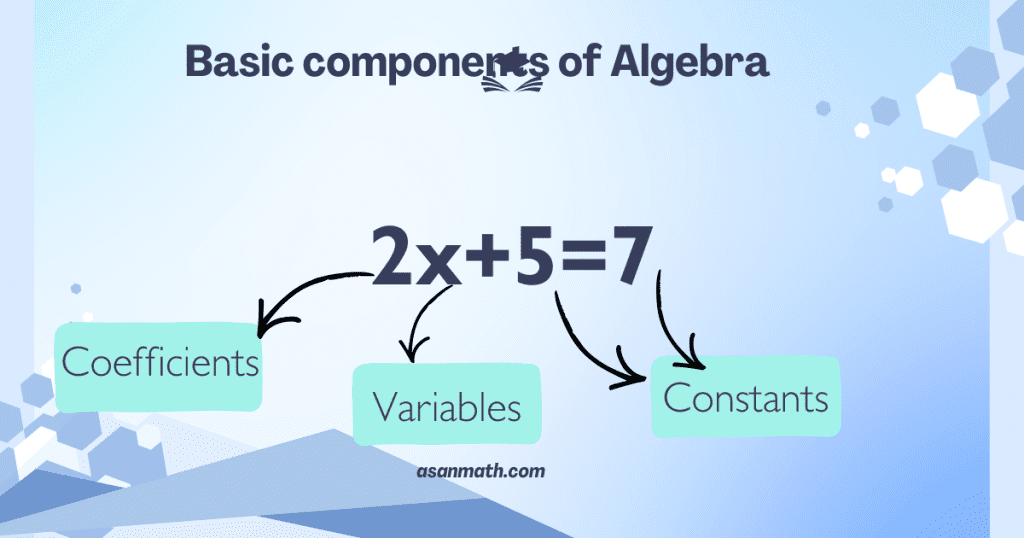 Basic components of Algebra

$2x+5=7$

Coefficients

Variables

Constants

asanmath.com